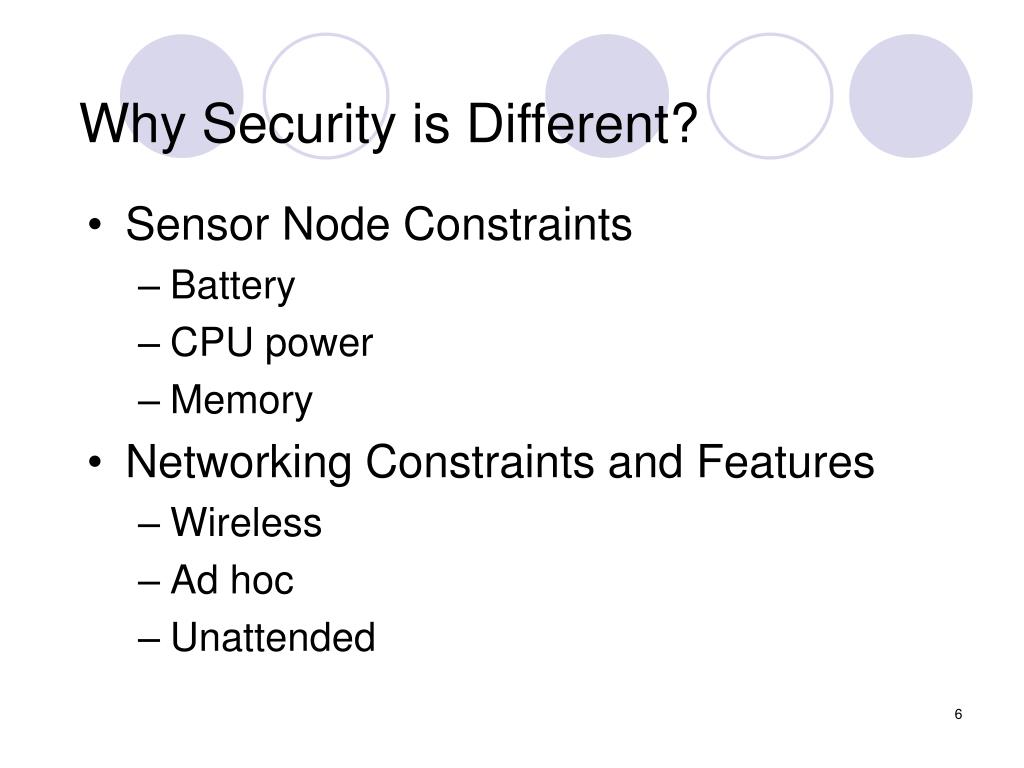 Why Security is Different?

• Sensor Node Constraints
– Battery
– CPU power
– Memory
• Networking Constraints and Features
– Wireless
– Ad hoc
– Unattended

6